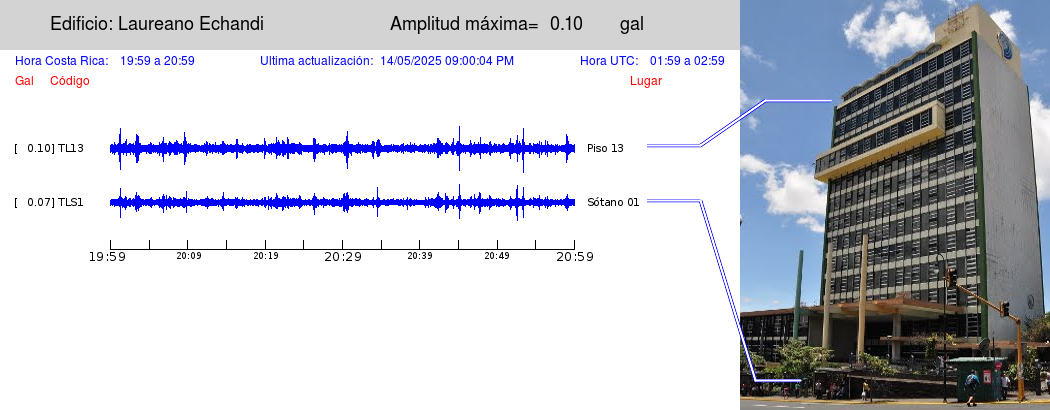 Edificio: Laureano Echandi

Amplitud máxima= 0.10 gal

Hora Costa Rica: 19:59 a 20:59

Ultima actualización: 14/05/2025 09:00:04 PM

Hora UTC: 01:59 a 02:59

Gal Código

Lugar

[ 0.10] TL13

Piso 13

[ 0.07] TLS1

Sótano 01

19:59 20:09 20:19 20:29 20:39 20:49 20:59